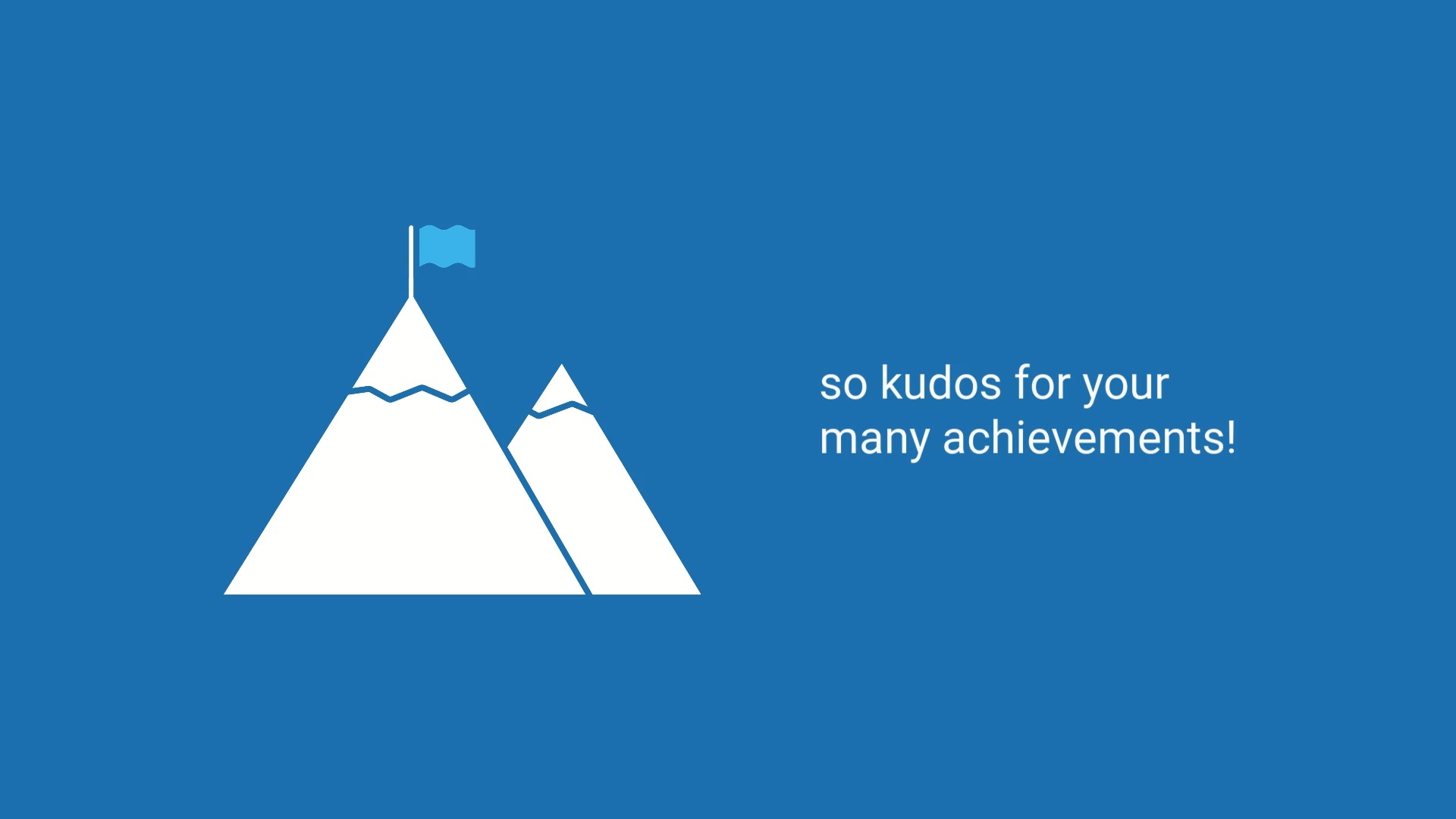 so kudos for your many achievements!